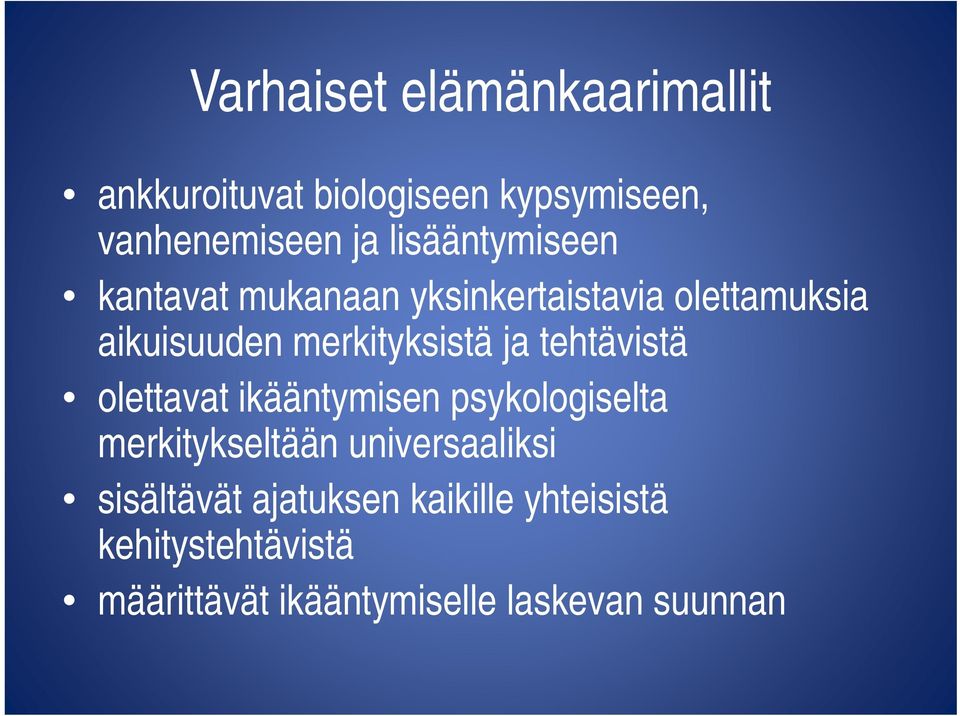 Varhaiset elämänkaarimallit

• ankkuroituvat biologiseen kypsymiseen, vanhenemiseen ja lisääntymiseen
• kantavat mukanaan yksinkertaistavia olettamuksia aikuisuuden merkityksistä ja tehtävistä
• olettavat ikääntymisen psykologiselta merkitykseltään universaaliksi
• sisältävät ajatuksen kaikille yhteisistä kehitystehtävistä
• määrittävät ikääntymiselle laskevan suunnan